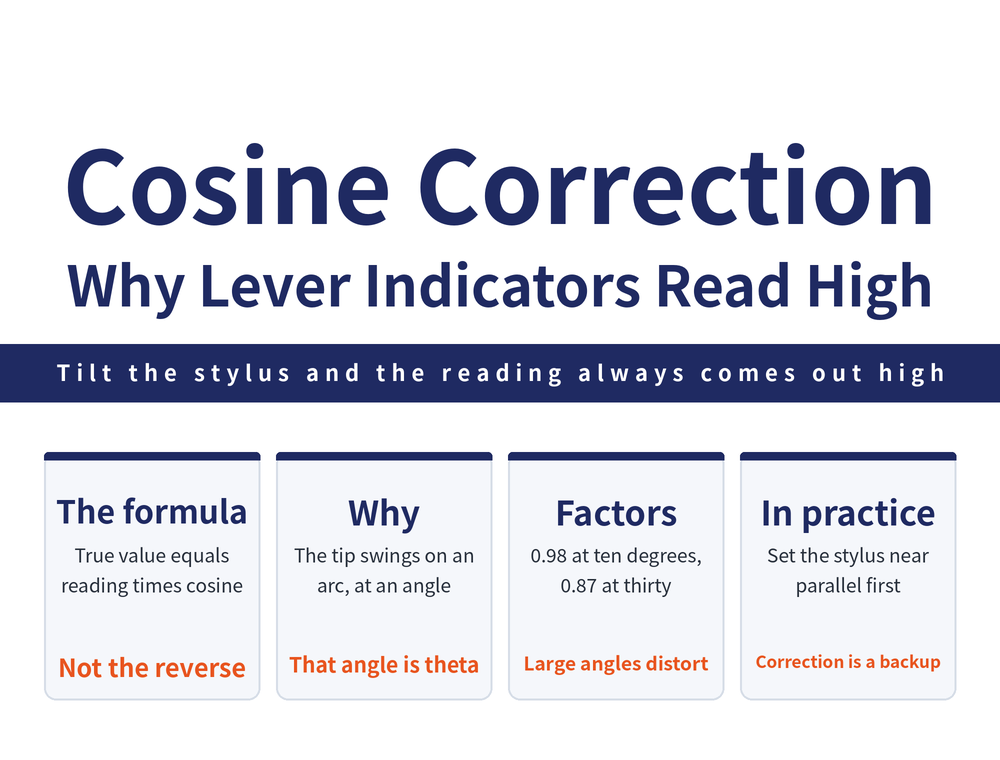 Cosine Correction
Why Lever Indicators Read High

Tilt the stylus and the reading always comes out high

The formula
True value equals reading times cosine
Not the reverse

Why
The tip swings on an arc, at an angle
That angle is theta

Factors
0.98 at ten degrees, 0.87 at thirty
Large angles distort

In practice
Set the stylus near parallel first
Correction is a backup